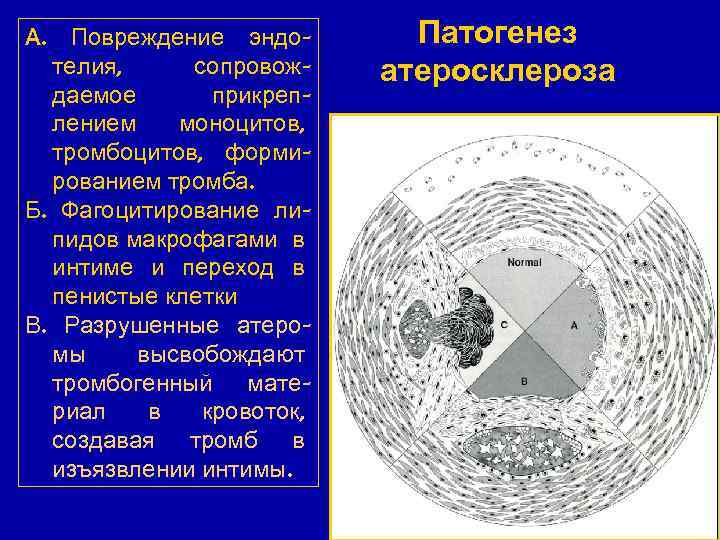 А. Повреждение эндотелия, сопровождаемое прикреплением моноцитов, тромбоцитов, формированием тромба.

Б. Фагоцитирование липидов макрофагами в интиме и переход в пенистые клетки

В. Разрушенные атеромы высвобождают тромбогенный материал в кровоток, создавая тромб в изъязвлении интимы.

Патогенез атеросклероза

Normal

C

A

B